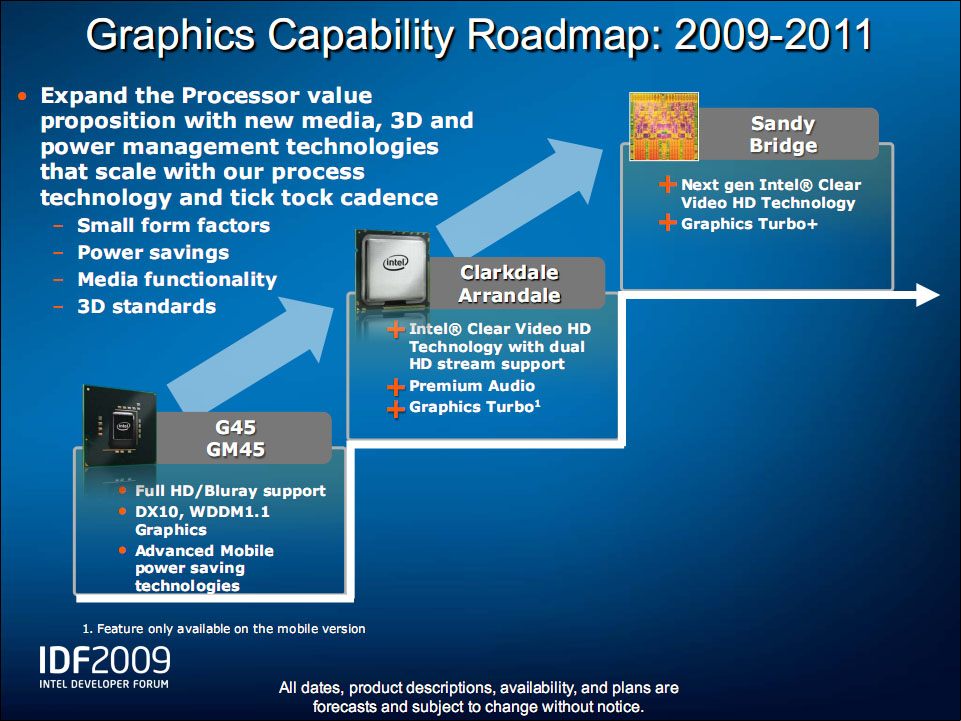 Graphics Capability Roadmap: 2009-2011

• Expand the Processor value proposition with new media, 3D and power management technologies that scale with our process technology and tick tock cadence
– Small form factors
– Power savings
– Media functionality
– 3D standards

intel

G45
GM45

• Full HD/Bluray support
• DX10, WDDM1.1 Graphics
• Advanced Mobile power saving technologies

intel

Clarkdale
Arrandale

+ Intel® Clear Video HD Technology with dual HD stream support
+ Premium Audio
+ Graphics Turbo$^1$

Sandy
Bridge

+ Next gen Intel® Clear Video HD Technology
+ Graphics Turbo+

1. Feature only available on the mobile version

IDF2009
INTEL DEVELOPER FORUM

All dates, product descriptions, availability, and plans are forecasts and subject to change without notice.